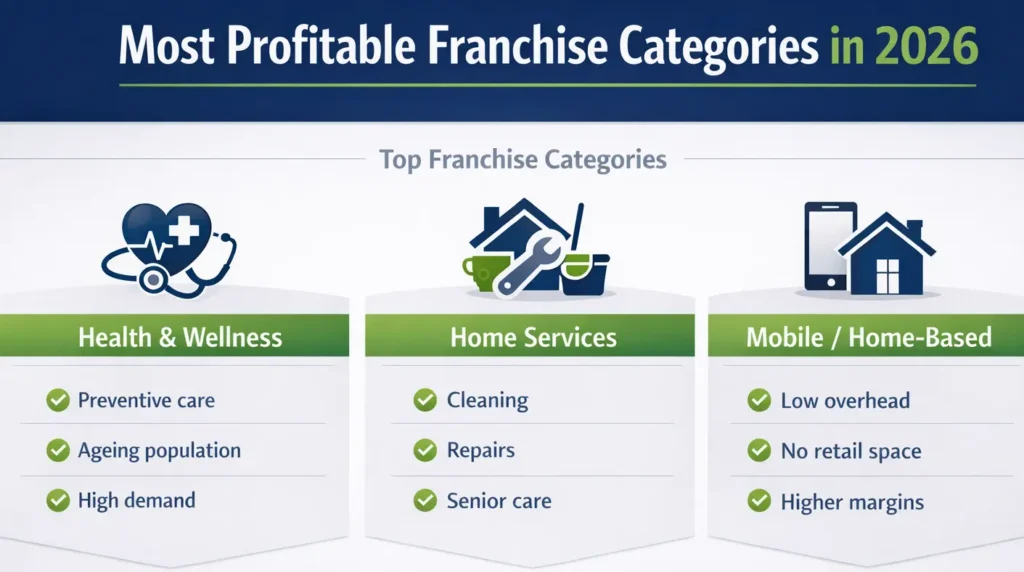 Most Profitable Franchise Categories in 2026

Top Franchise Categories

Health & Wellness

Preventive care

Ageing population

High demand

Home Services

Cleaning

Repairs

Senior care

Mobile / Home-Based

Low overhead

No retail space

Higher margins